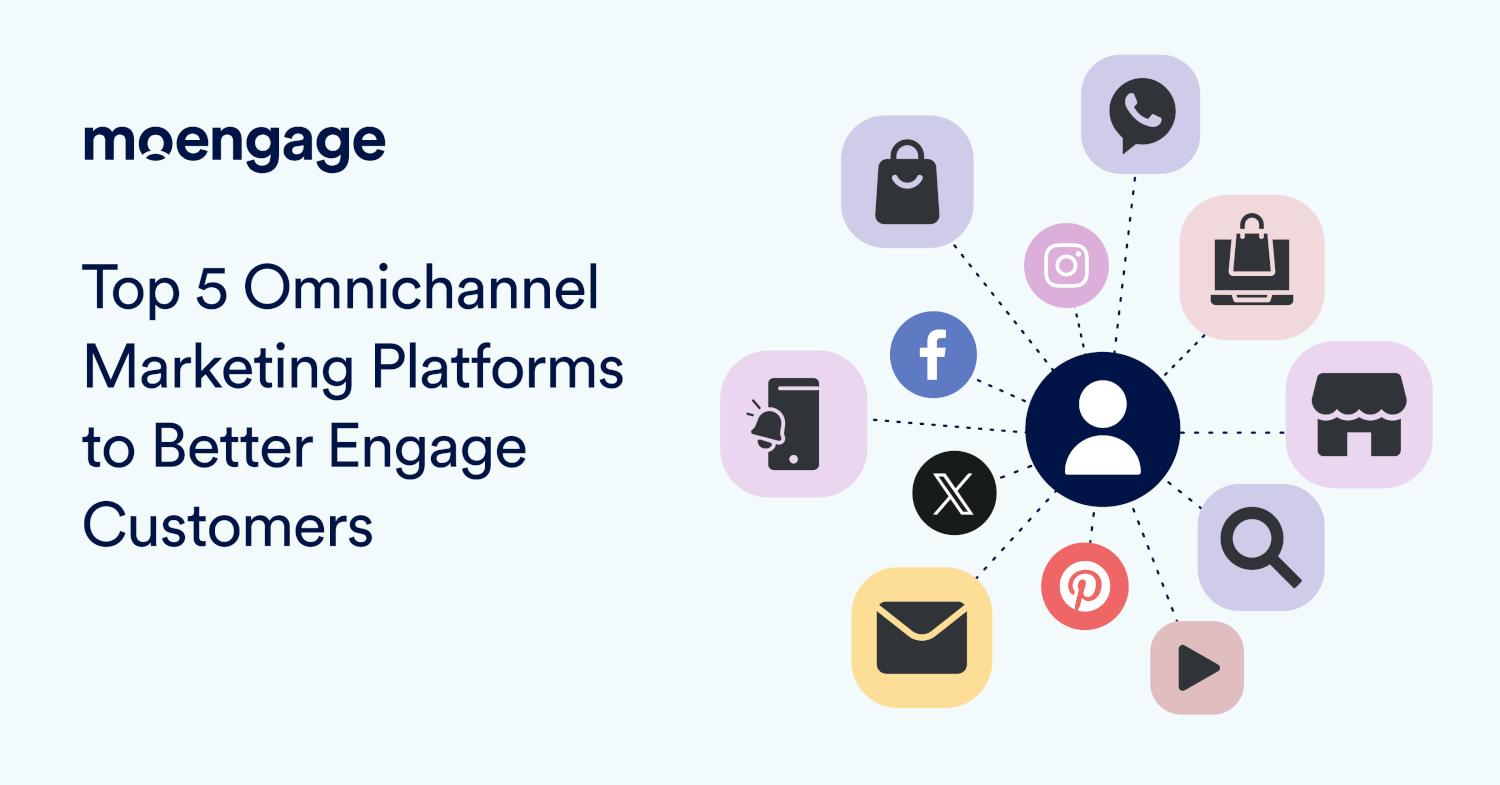 moengage

Top 5 Omnichannel Marketing Platforms to Better Engage Customers